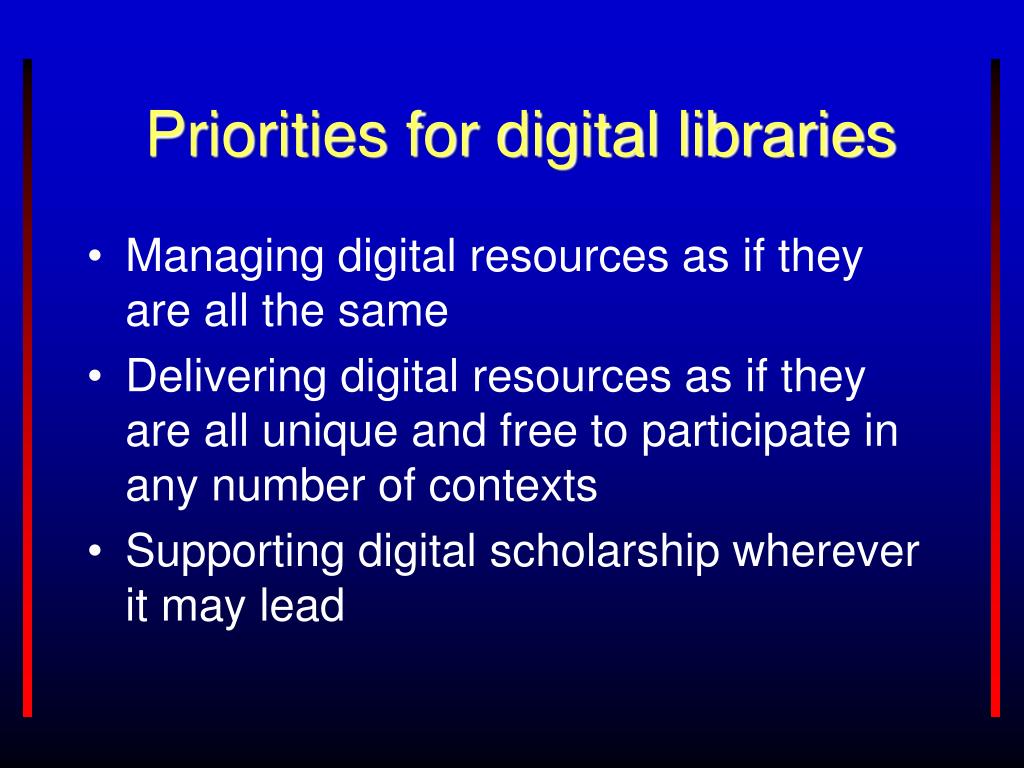 Priorities for digital libraries

• Managing digital resources as if they are all the same
• Delivering digital resources as if they are all unique and free to participate in any number of contexts
• Supporting digital scholarship wherever it may lead